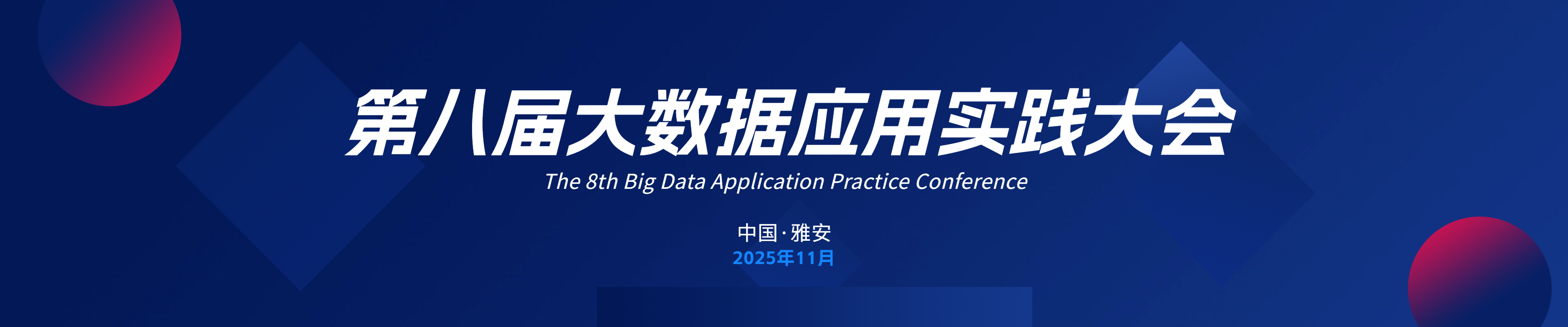 第八届大数据应用实践大会

The 8th Big Data Application Practice Conference

中国·雅安

2025年11月